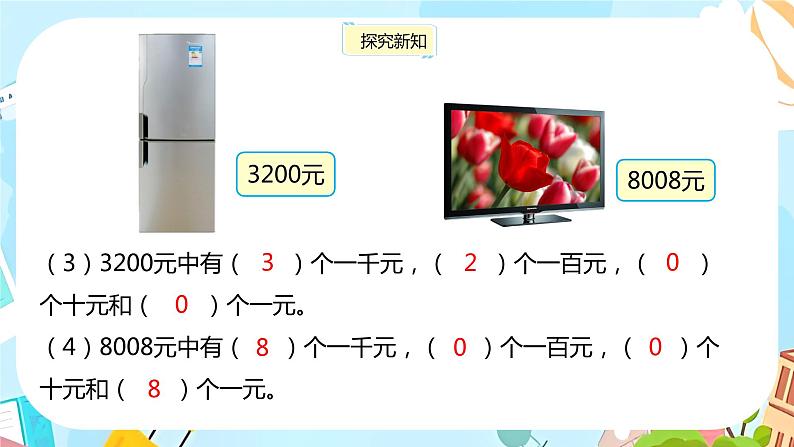 探究新知

3200元

8008元

（3）3200元中有（ 3 ）个一千元，（ 2 ）个一百元，（ 0 ）个十元和（ 0 ）个一元。

（4）8008元中有（ 8 ）个一千元，（ 0 ）个一百元，（ 0 ）个十元和（ 8 ）个一元。